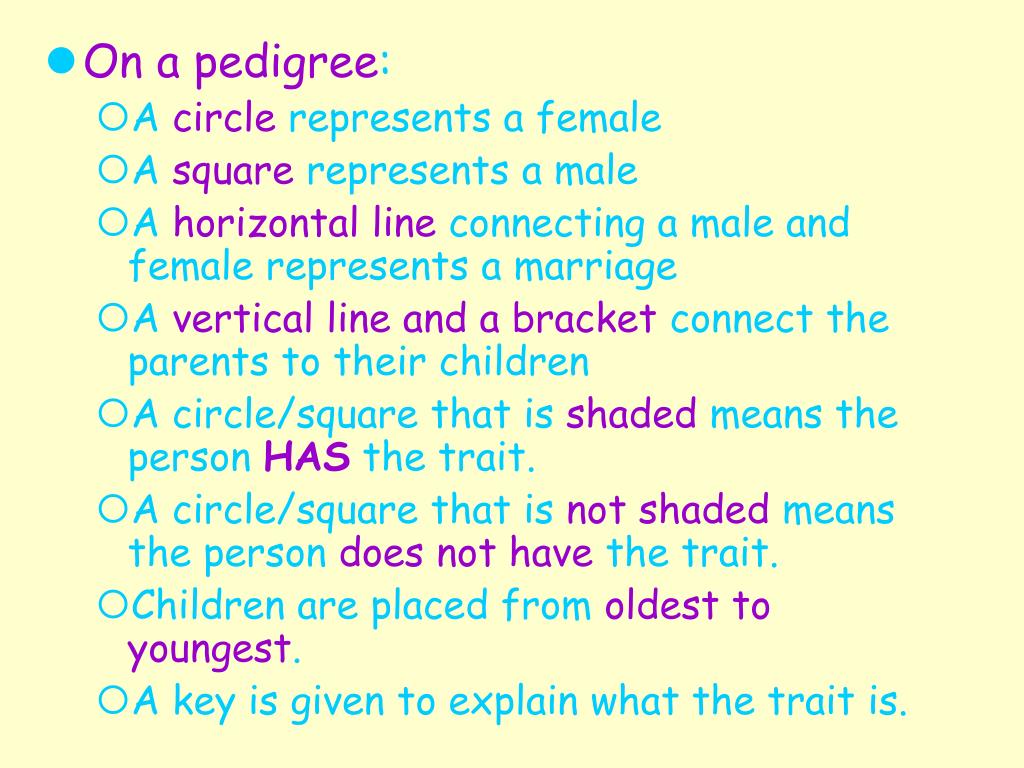 On a pedigree:

A circle represents a female

A square represents a male

A horizontal line connecting a male and female represents a marriage

A vertical line and a bracket connect the parents to their children

A circle/square that is shaded means the person HAS the trait.

A circle/square that is not shaded means the person does not have the trait.

Children are placed from oldest to youngest.

A key is given to explain what the trait is.